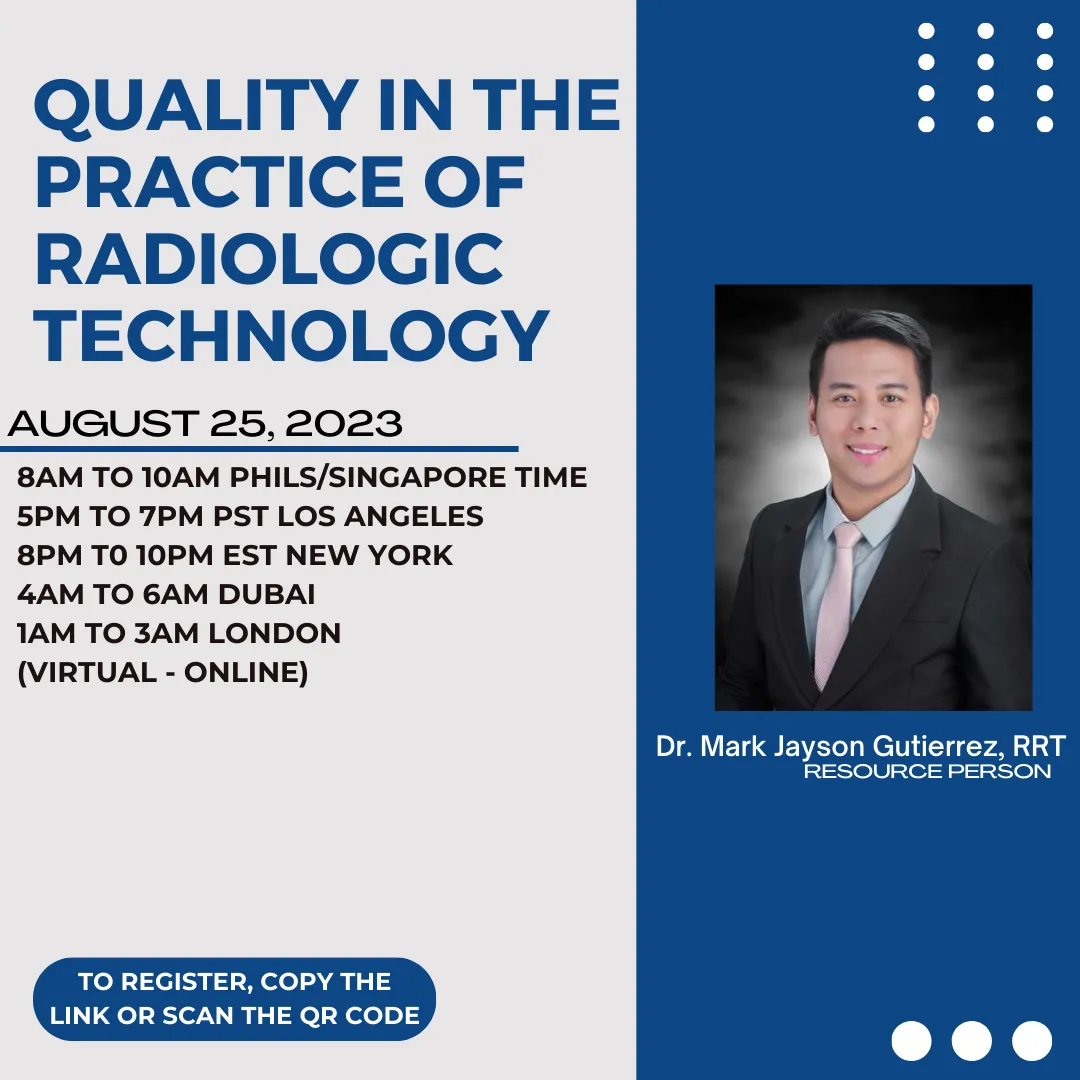 QUALITY IN THE PRACTICE OF RADIOLOGIC TECHNOLOGY

AUGUST 25, 2023

8AM TO 10AM PHILS/SINGAPORE TIME
5PM TO 7PM PST LOS ANGELES
8PM T0 10PM EST NEW YORK
4AM TO 6AM DUBAI
1AM TO 3AM LONDON
(VIRTUAL - ONLINE)

Dr. Mark Jayson Gutierrez, RRT
RESOURCE PERSON

TO REGISTER, COPY THE LINK OR SCAN THE QR CODE